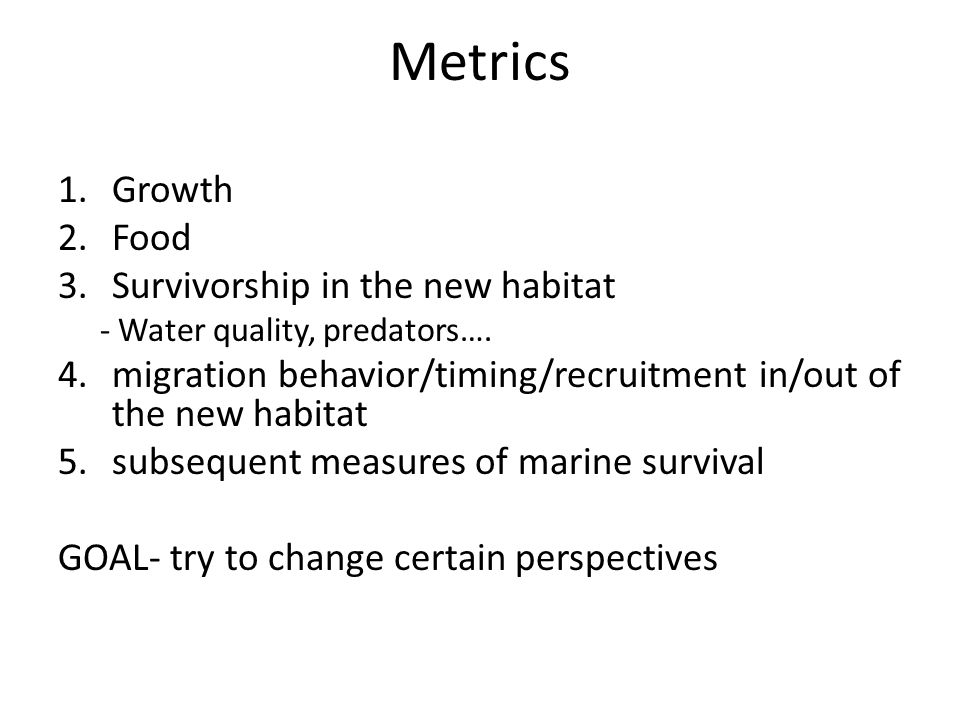 Metrics

1. Growth
2. Food
3. Survivorship in the new habitat
- Water quality, predators….
4. migration behavior/timing/recruitment in/out of the new habitat
5. subsequent measures of marine survival

GOAL- try to change certain perspectives